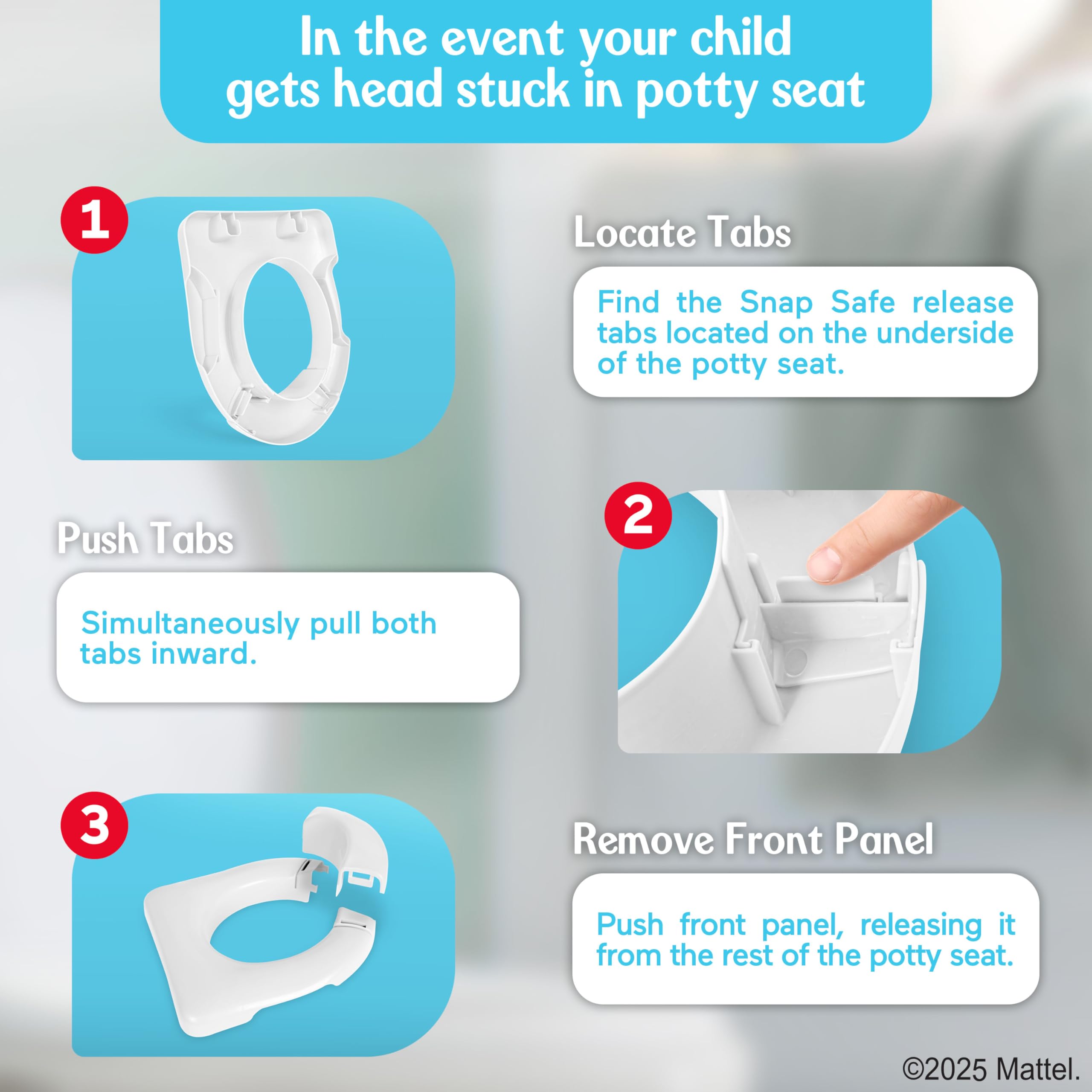 In the event your child gets head stuck in potty seat

1

Locate Tabs

Find the Snap Safe release tabs located on the underside of the potty seat.

Push Tabs

Simultaneously pull both tabs inward.

2

3

Remove Front Panel

Push front panel, releasing it from the rest of the potty seat.

©2025 Mattel.